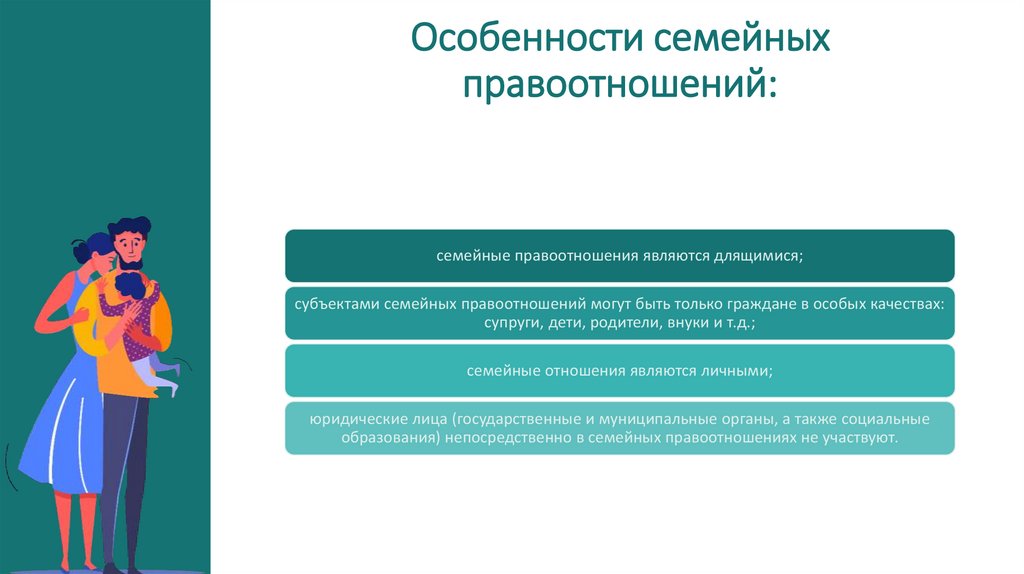 Особенности семейных правоотношений:

семейные правоотношения являются длящимися;

субъектами семейных правоотношений могут быть только граждане в особых качествах: супруги, дети, родители, внуки и т.д.;

семейные отношения являются личными;

юридические лица (государственные и муниципальные органы, а также социальные образования) непосредственно в семейных правоотношениях не участвуют.